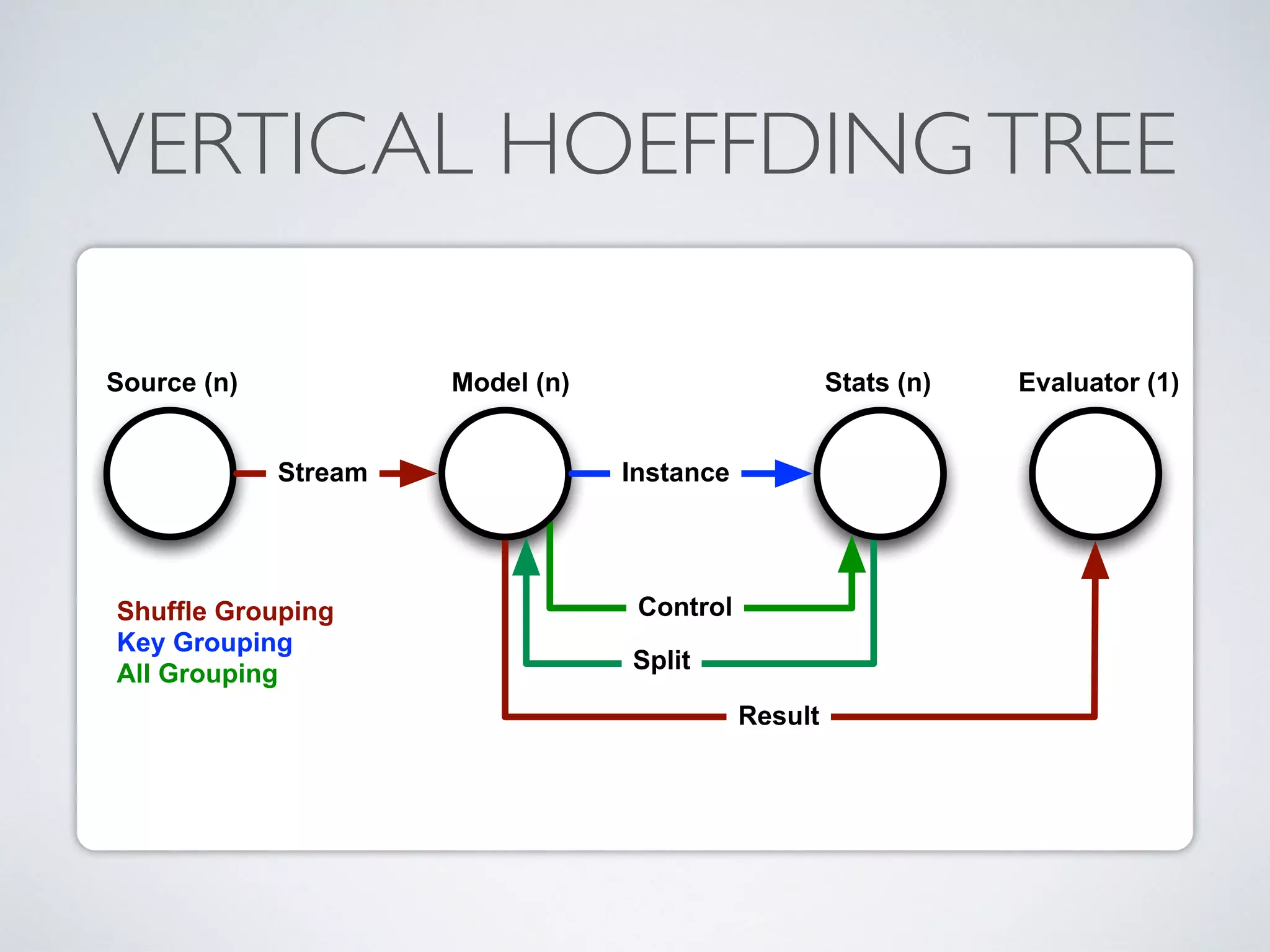 VERTICAL HOEFFDING TREE

Source (n)

Model (n)

Stats (n)

Evaluator (1)

Stream

Instance

Control

Split

Result

Shuffle Grouping
Key Grouping
All Grouping